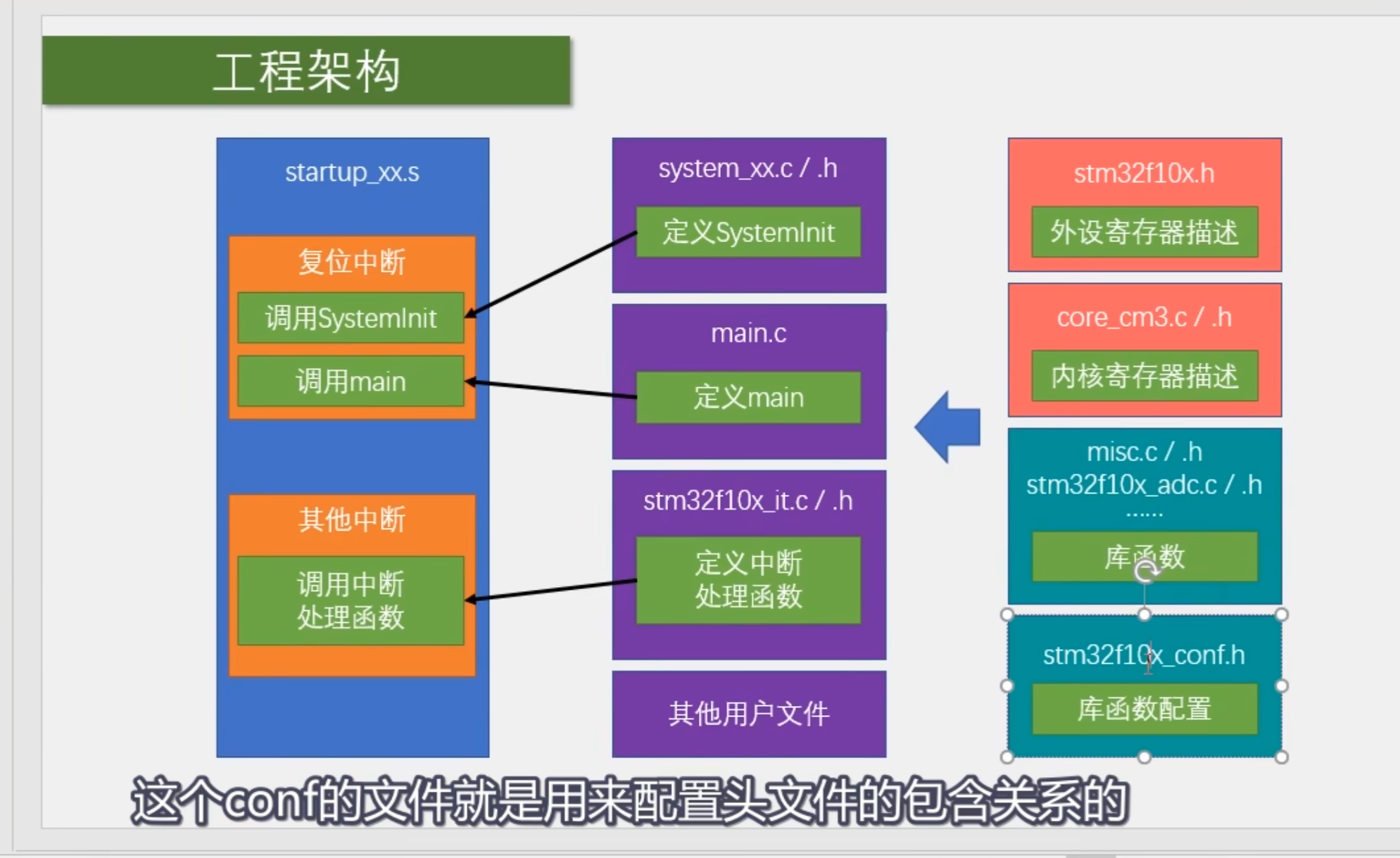 工程架构

startup_xx.s

复位中断

调用SystemInit

调用main

其他中断

调用中断处理函数

system_xx.c / .h

定义SystemInit

main.c

定义main

stm32f10x_it.c / .h

定义中断处理函数

其他用户文件

stm32f10x.h

外设寄存器描述

core_cm3.c / .h

内核寄存器描述

misc.c / .h
stm32f10x_adc.c / .h
......

库函数

stm32f10x_conf.h

库函数配置

这个conf的文件就是用来配置头文件的包含关系的